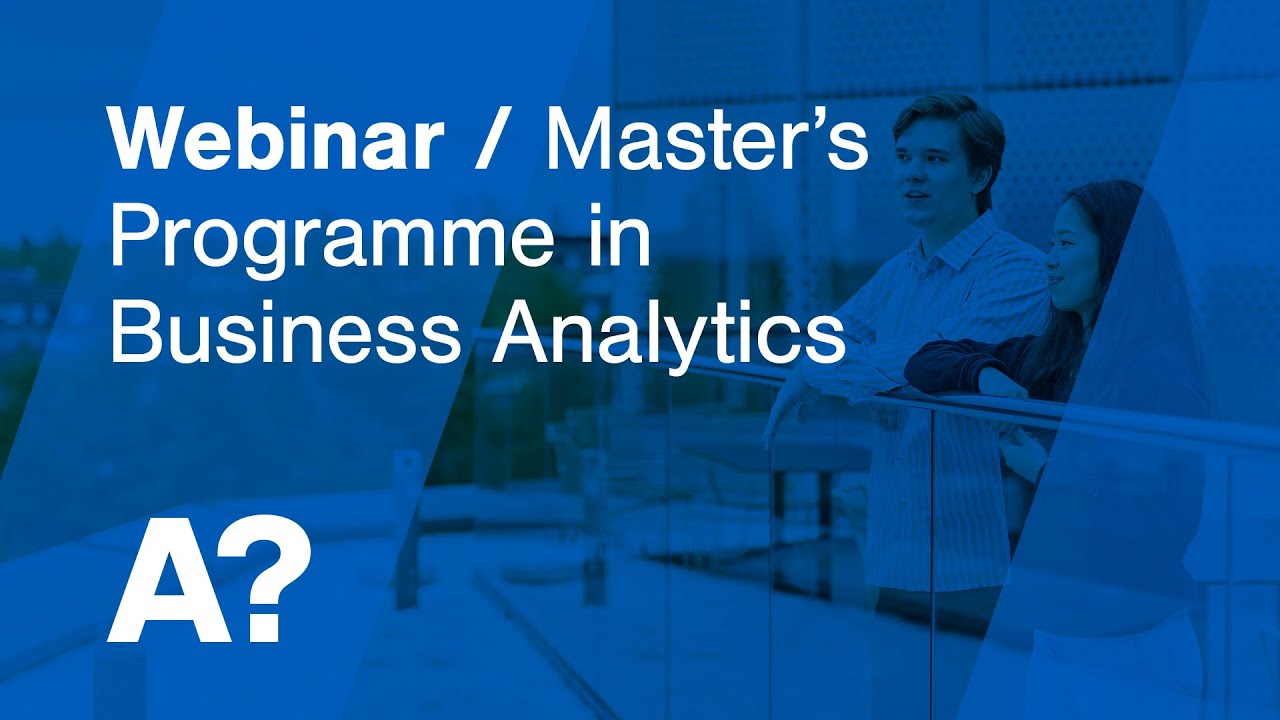 Webinar / Master's Programme in Business Analytics

A?